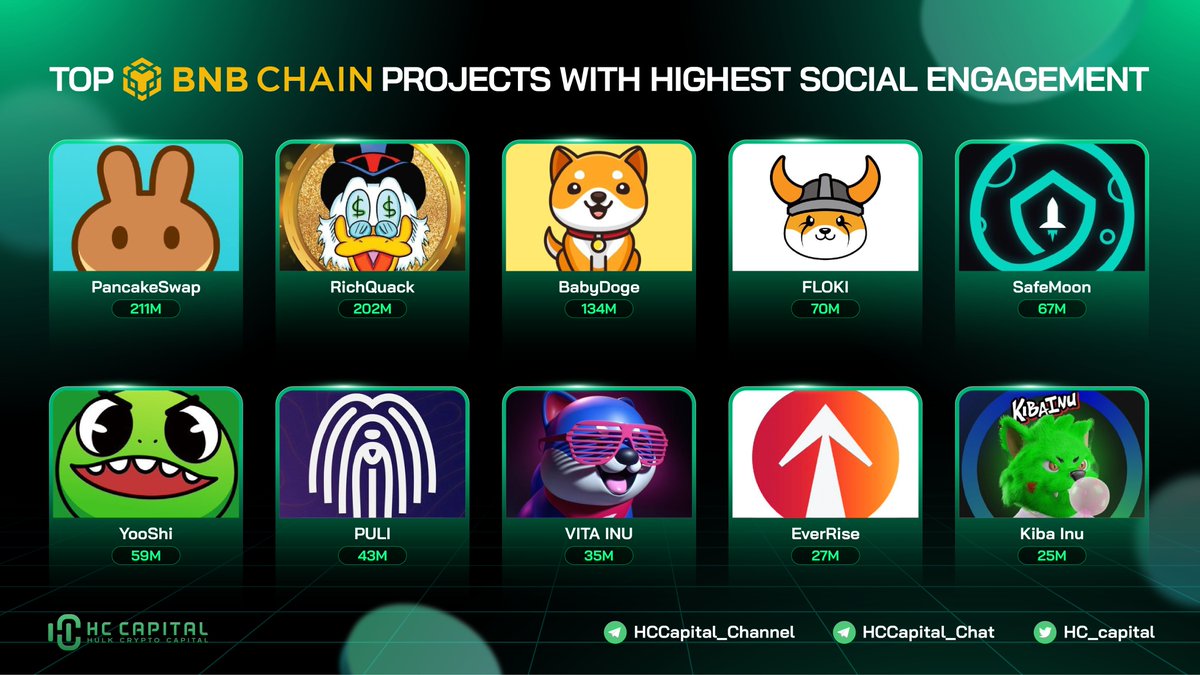 TOP BNB CHAIN PROJECTS WITH HIGHEST SOCIAL ENGAGEMENT

PancakeSwap
211M

RichQuack
202M

BabyDoge
134M

FLOKI
70M

SafeMoon
67M

YooShi
59M

PULI
43M

VITA INU
35M

EverRise
27M

KIBAINU
Kiba Inu
25M

HC CAPITAL
HULK CRYPTO CAPITAL

HCCapital_Channel
HCCapital_Chat
HC_capital